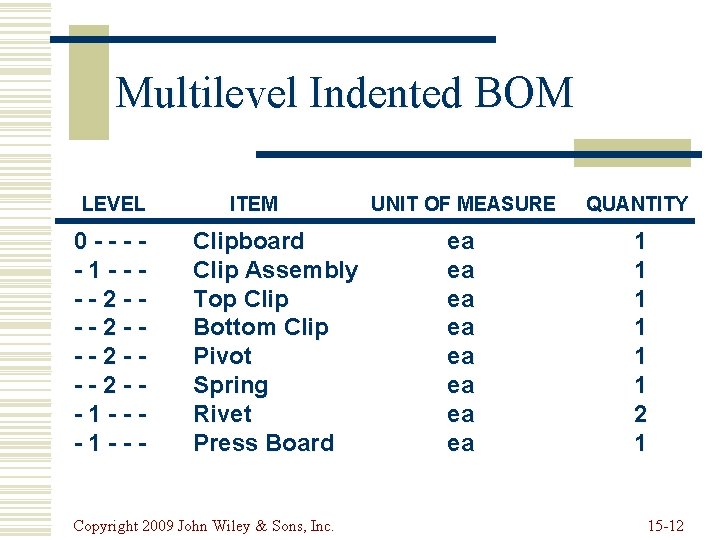 Multilevel Indented BOM

| LEVEL | ITEM | UNIT OF MEASURE | QUANTITY |
|---|---|---|---|
| 0 - - - - | Clipboard | ea | 1 |
| - 1 - - - | Clip Assembly | ea | 1 |
| - - 2 - - | Top Clip | ea | 1 |
| - - 2 - - | Bottom Clip | ea | 1 |
| - - 2 - - | Pivot | ea | 1 |
| - - 2 - - | Spring | ea | 1 |
| - 1 - - - | Rivet | ea | 2 |
| - 1 - - - | Press Board | ea | 1 |

Copyright 2009 John Wiley & Sons, Inc.

15-12